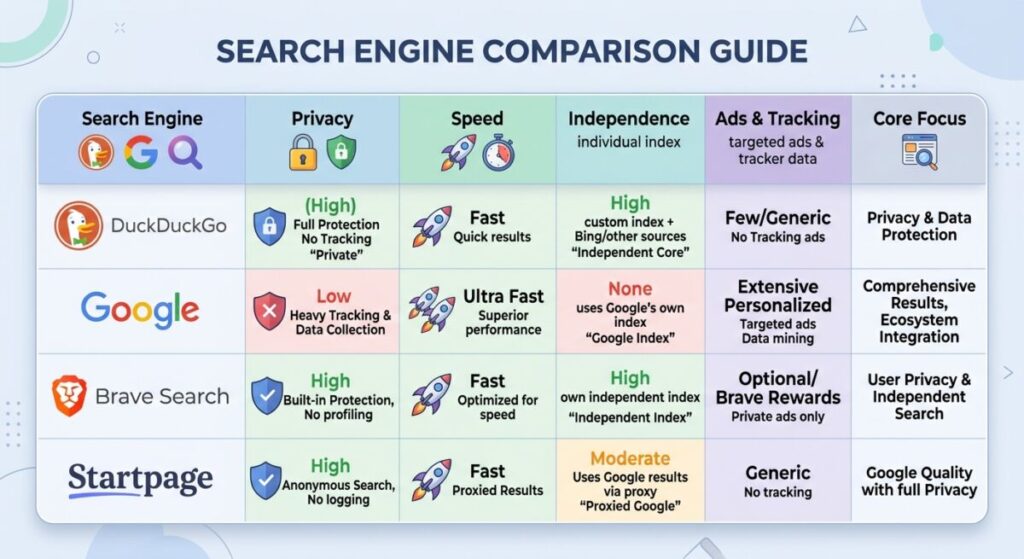 SEARCH ENGINE COMPARISON GUIDE

| Search Engine | Privacy | Speed | Independence individual index | Ads & Tracking targeted ads & tracker data | Core Focus |
|---|---|---|---|---|---|
| DuckDuckGo | (High) Full Protection No Tracking "Private" | Fast Quick results | High custom index + Bing/other sources "Independent Core" | Few/Generic No Tracking ads | Privacy & Data Protection |
| Google | Low Heavy Tracking & Data Collection | Ultra Fast Superior performance | None uses Google's own index "Google Index" | Extensive Personalized Targeted ads Data mining | Comprehensive Results, Ecosystem Integration |
| Brave Search | High Built-in Protection, No profiling | Fast Optimized for speed | High own independent index "Independent Index" | Optional/ Brave Rewards Private ads only | User Privacy & Independent Search |
| Startpage | High Anonymous Search, No logging | Fast Proxied Results | Moderate Uses Google results via proxy "Proxied Google" | Generic No tracking | Google Quality with full Privacy |